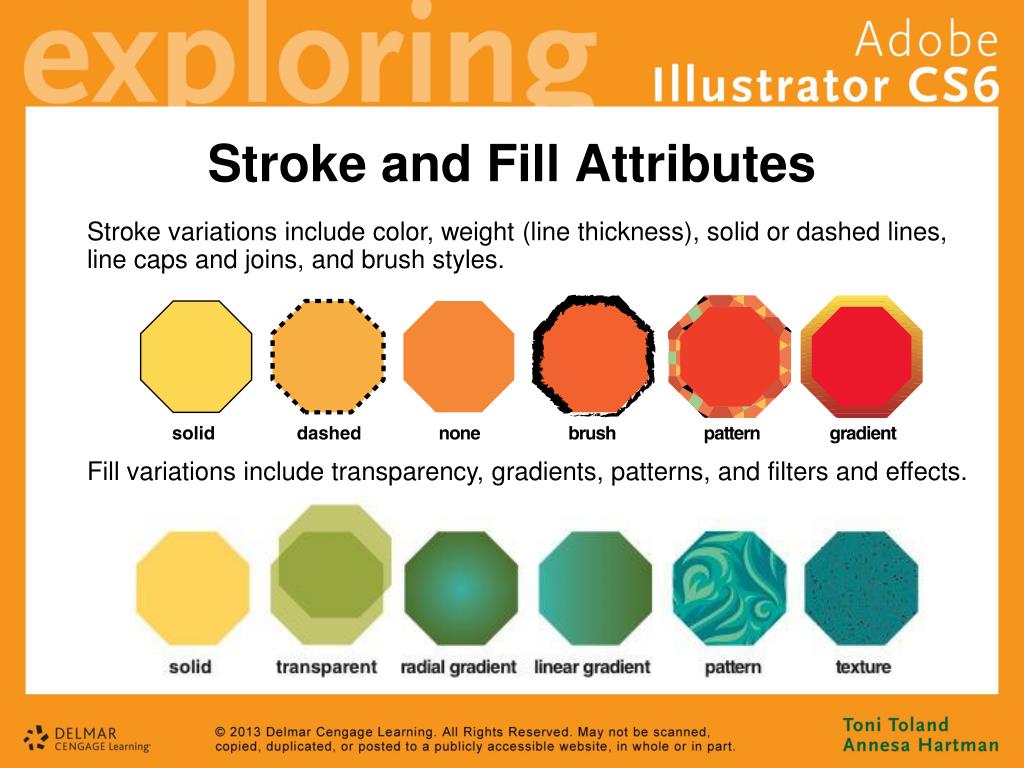 exploring

Adobe Illustrator CS6

Stroke and Fill Attributes

Stroke variations include color, weight (line thickness), solid or dashed lines, line caps and joins, and brush styles.

solid dashed none brush pattern gradient

Fill variations include transparency, gradients, patterns, and filters and effects.

solid transparent radial gradient linear gradient pattern texture

DELMAR CENGAGE Learning

© 2013 Delmar Cengage Learning. All Rights Reserved. May not be scanned, copied, duplicated, or posted to a publicly accessible website, in whole or in part.

Toni Toland
Annesa Hartman